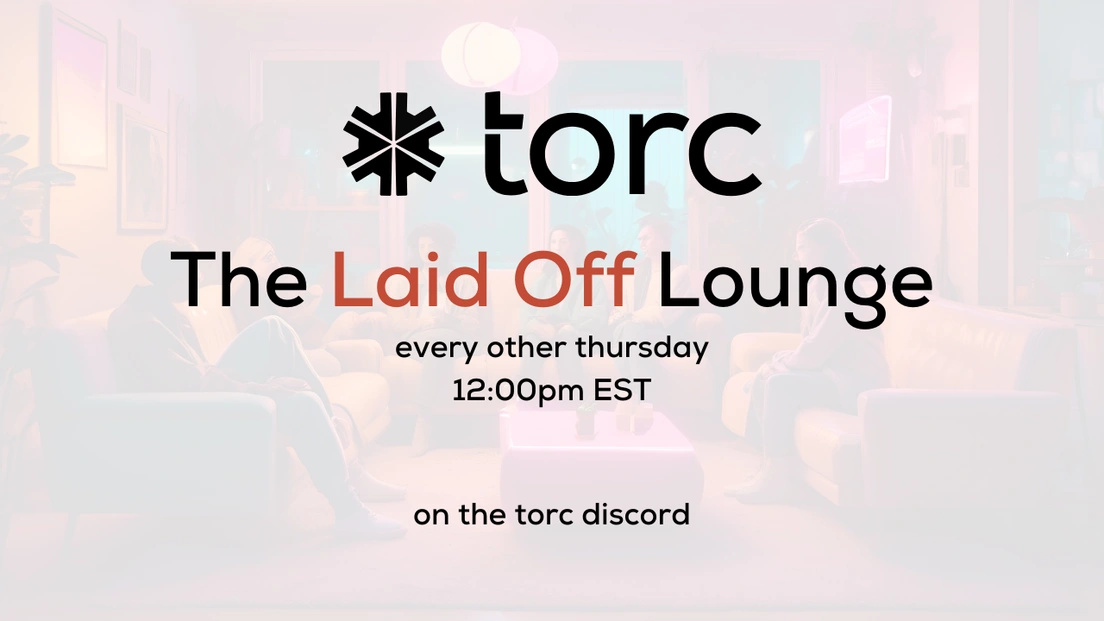 torc

The Laid Off Lounge

every other thursday
12:00pm EST

on the torc discord